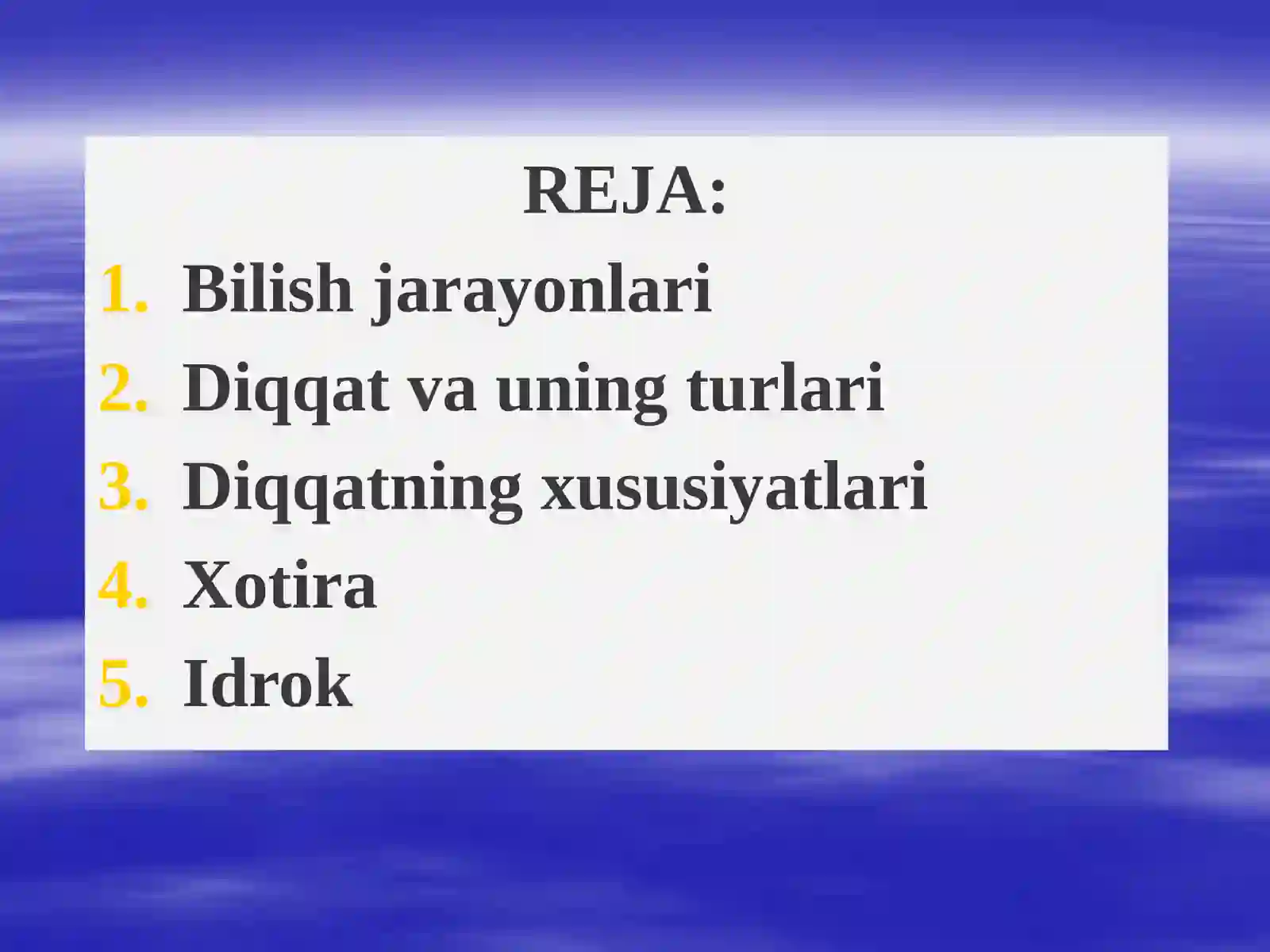 REJA:

1. Bilish jarayonlari
2. Diqqat va uning turlari
3. Diqqatning xususiyatlari
4. Xotira
5. Idrok